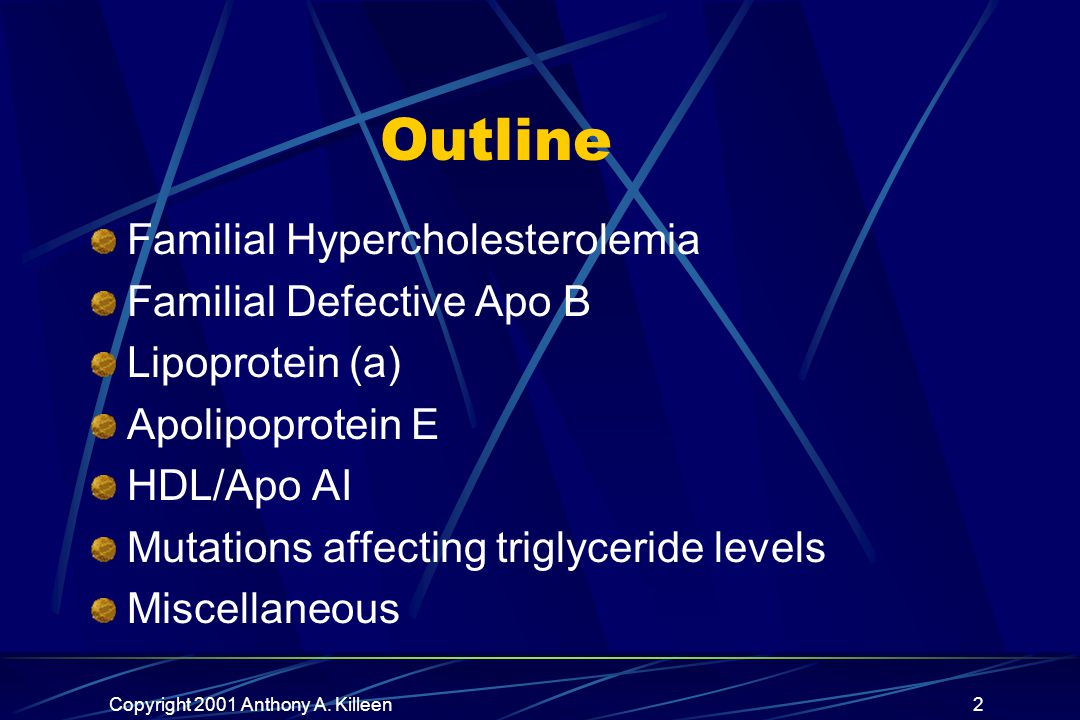 Outline

Familial Hypercholesterolemia
Familial Defective Apo B
Lipoprotein (a)
Apolipoprotein E
HDL/Apo AI
Mutations affecting triglyceride levels
Miscellaneous

Copyright 2001 Anthony A. Killeen
2